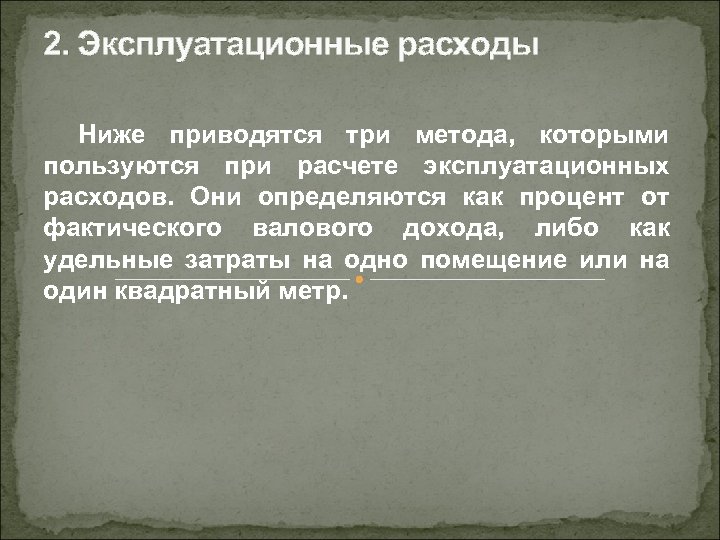 2. Эксплуатационные расходы

Ниже приводятся три метода, которыми пользуются при расчете эксплуатационных расходов. Они определяются как процент от фактического валового дохода, либо как удельные затраты на одно помещение или на один квадратный метр.